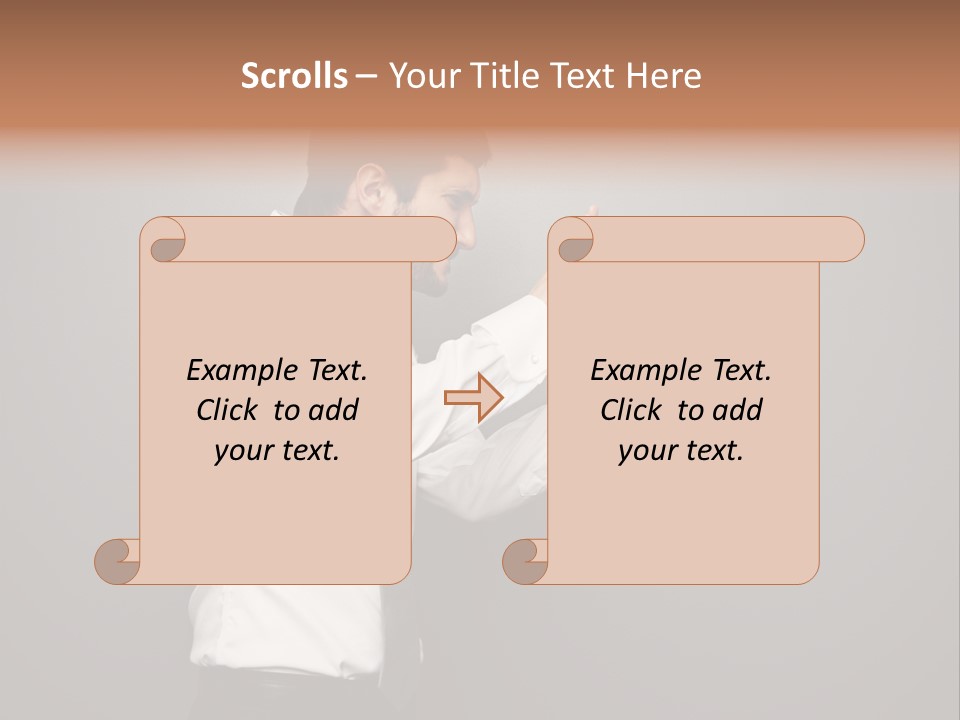 Scrolls – Your Title Text Here

Example Text. Click to add your text.

Example Text. Click to add your text.